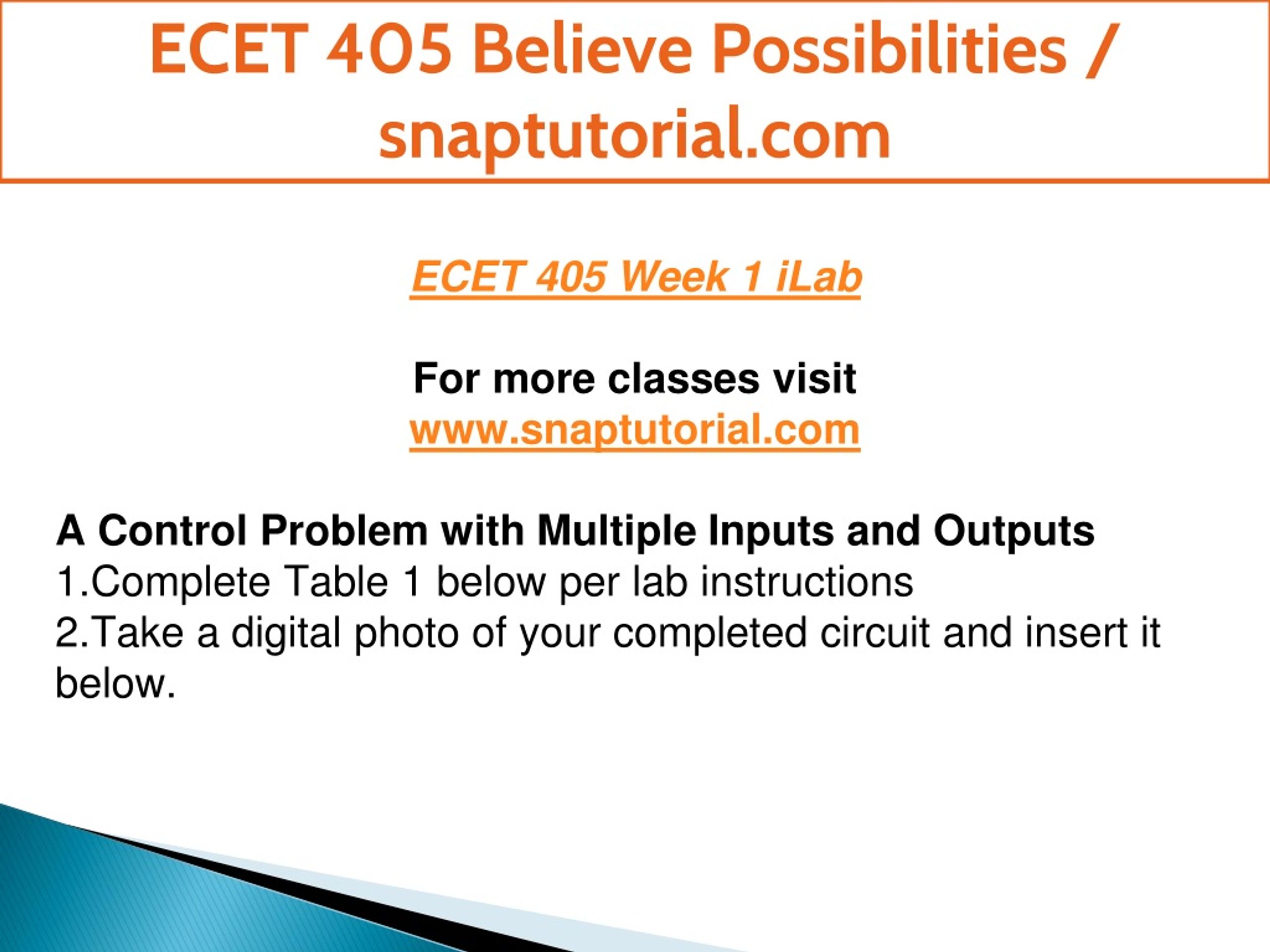 ECET 405 Believe Possibilities / snaptutorial.com

ECET 405 Week 1 iLab

For more classes visit
www.snaptutorial.com

A Control Problem with Multiple Inputs and Outputs
1.Complete Table 1 below per lab instructions
2.Take a digital photo of your completed circuit and insert it below.